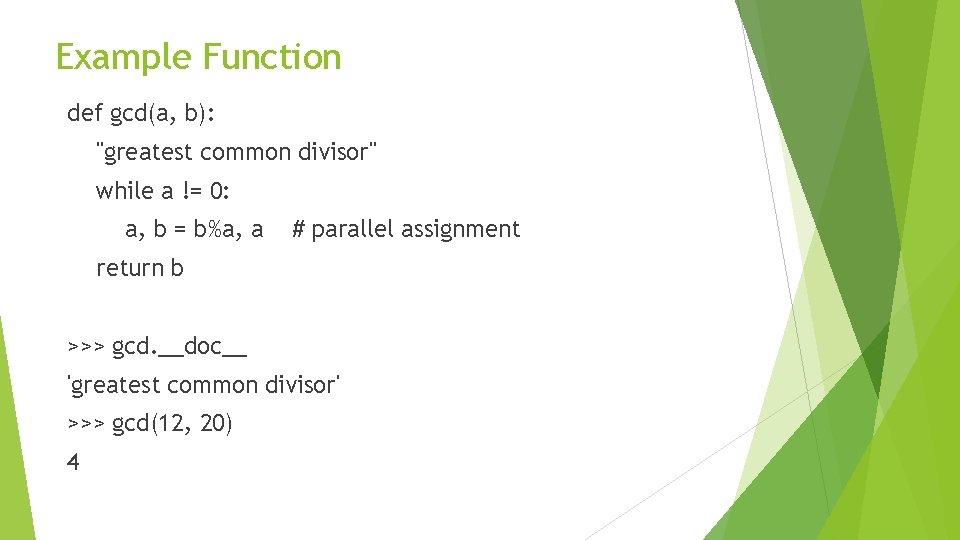 Example Function

def gcd(a, b):
    "greatest common divisor"
    while a != 0:
        a, b = b%a, a    # parallel assignment
    return b

>>> gcd.__doc__
'greatest common divisor'
>>> gcd(12, 20)
4